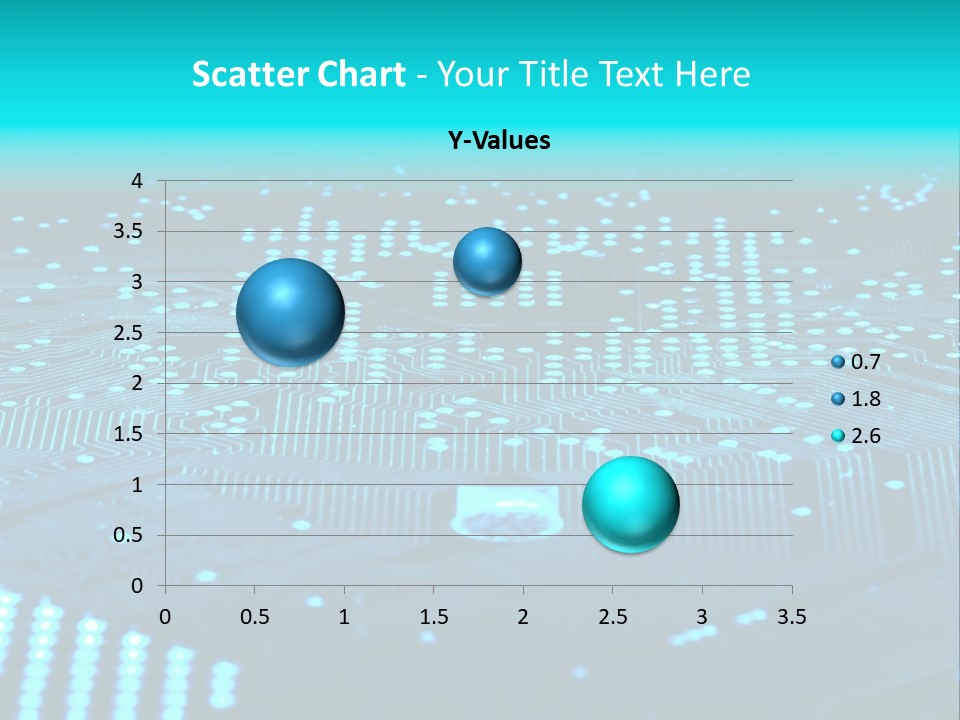 Scatter Chart - Your Title Text Here

Y-Values

4
3.5
3
2.5
2
1.5
1
0.5
0

0 0.5 1 1.5 2 2.5 3 3.5

0.7
1.8
2.6